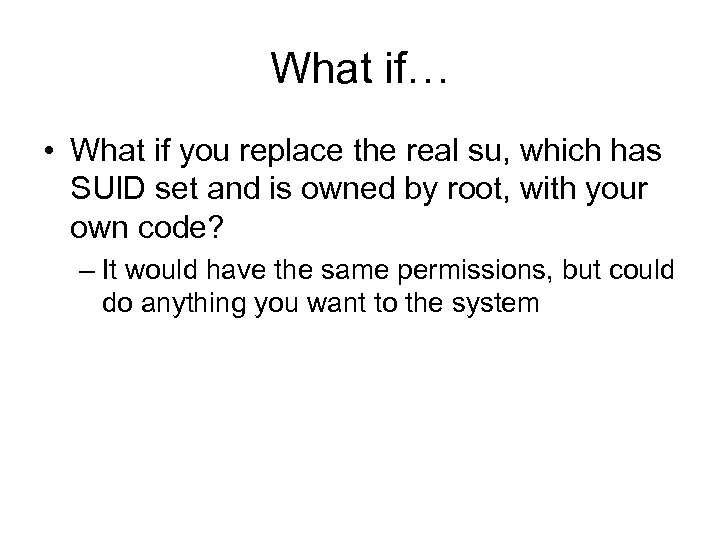 What if…

• What if you replace the real su, which has SUID set and is owned by root, with your own code?

– It would have the same permissions, but could do anything you want to the system